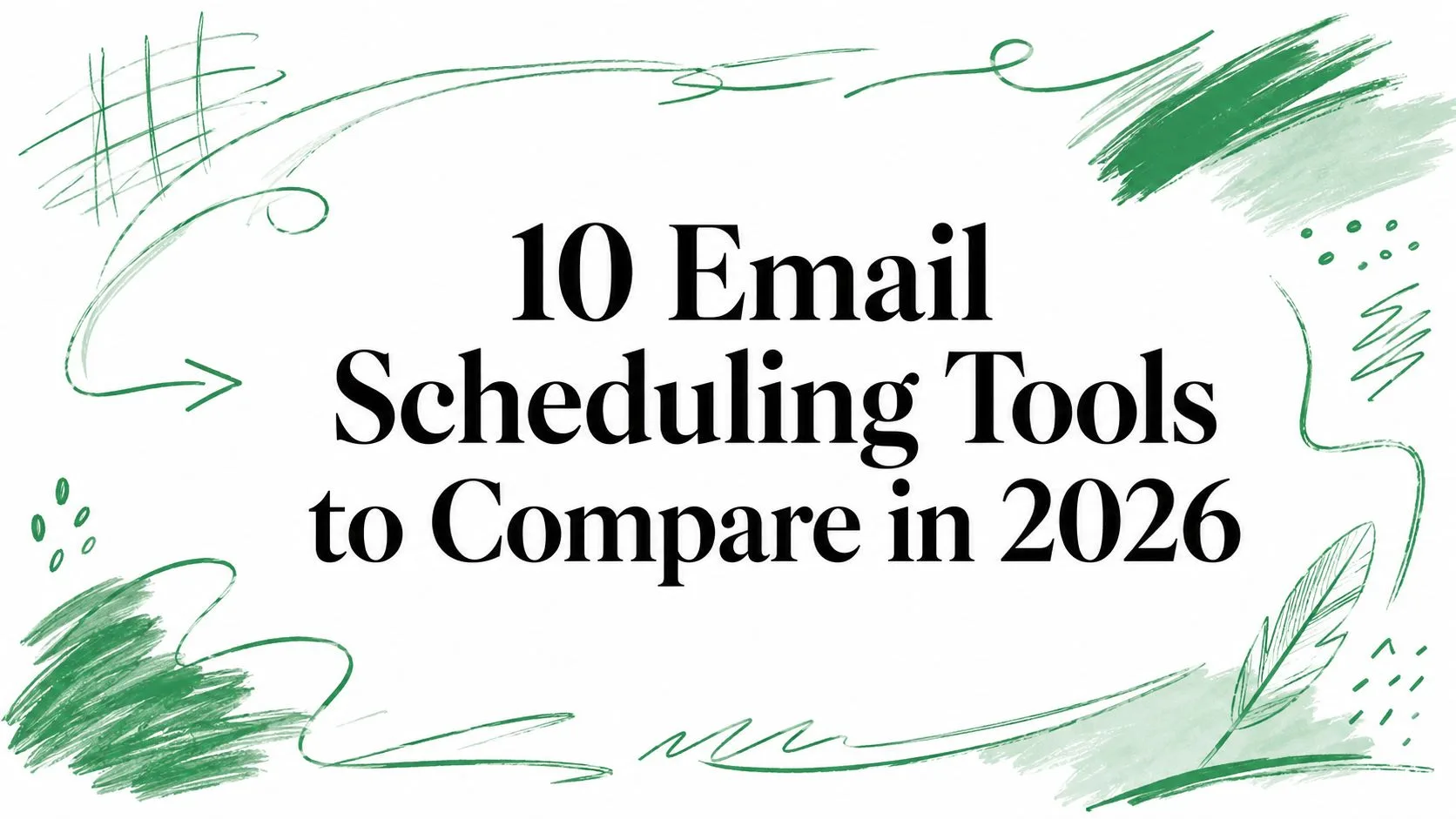 10 Email Scheduling Tools to Compare in 2026